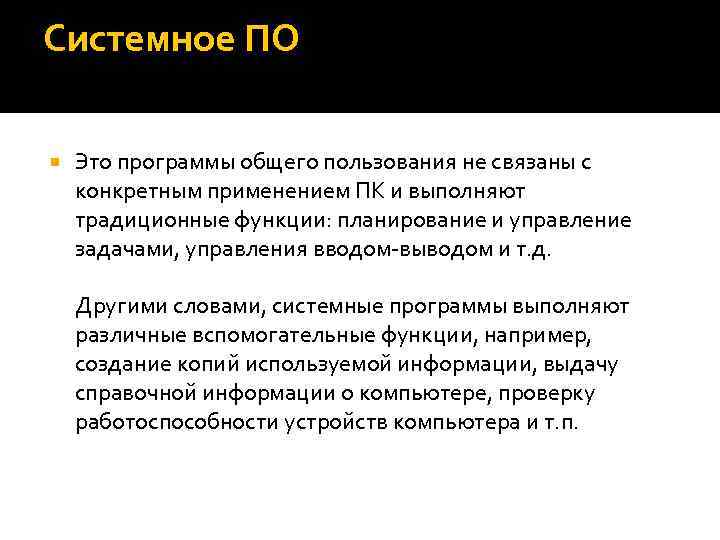 Системное ПО

Это программы общего пользования не связаны с конкретным применением ПК и выполняют традиционные функции: планирование и управление задачами, управления вводом-выводом и т.д.

Другими словами, системные программы выполняют различные вспомогательные функции, например, создание копий используемой информации, выдачу справочной информации о компьютере, проверку работоспособности устройств компьютера и т.п.